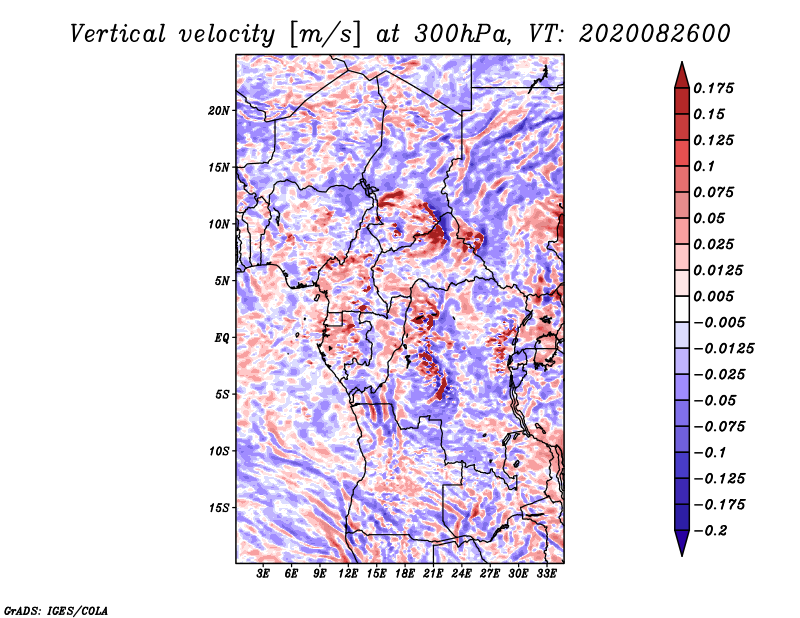 Vertical velocity [m/s] at 300hPa, VT: 2020082600

20N
15N
10N
5N
EQ
5S
10S
15S

3E 6E 9E 12E 15E 18E 21E 24E 27E 30E 33E

0.175
0.15
0.125
0.1
0.075
0.05
0.025
0.0125
0.005
−0.005
−0.0125
−0.025
−0.05
−0.075
−0.1
−0.125
−0.175
−0.2

GrADS: IGES/COLA